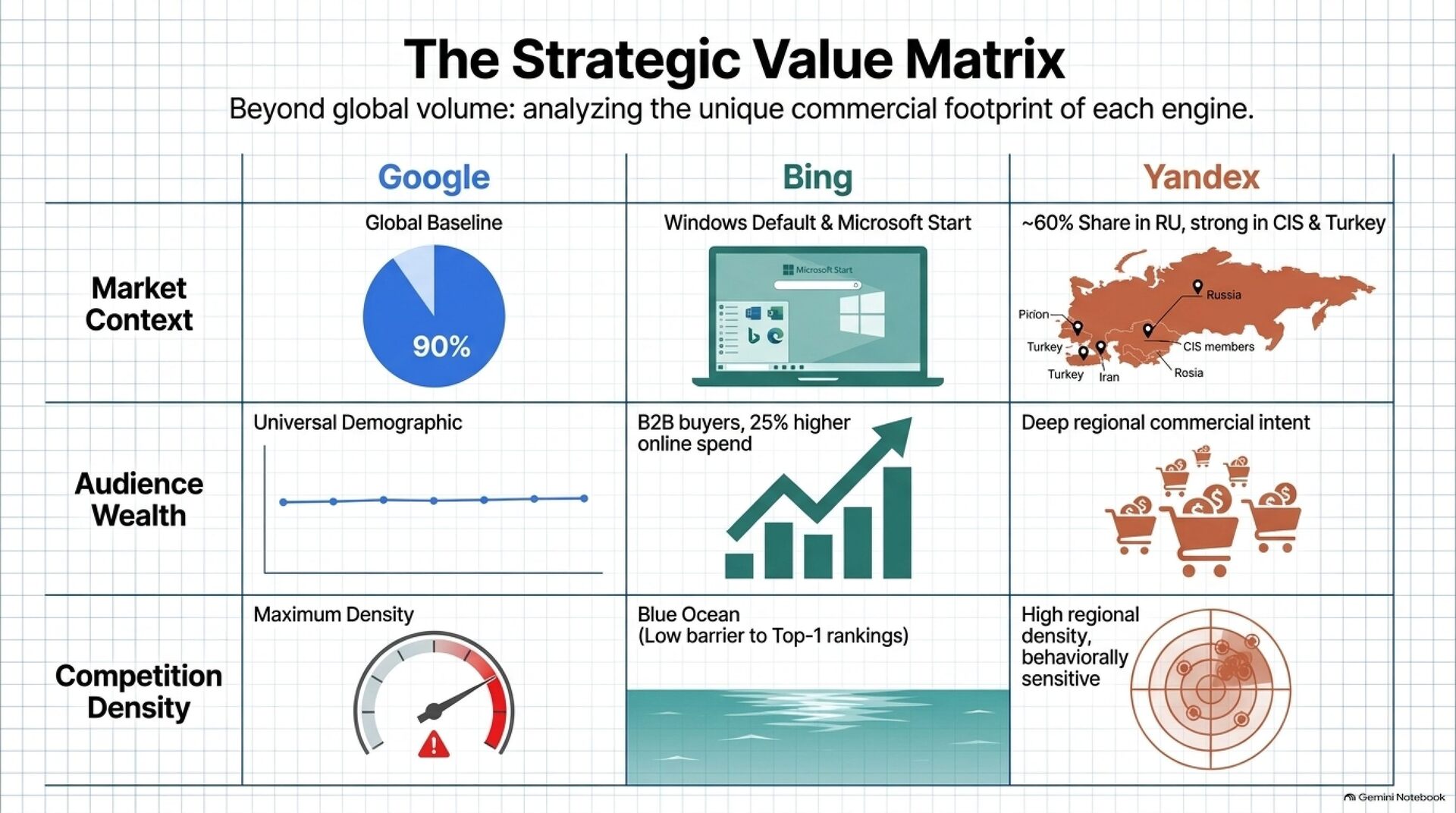 The Strategic Value Matrix

Beyond global volume: analyzing the unique commercial footprint of each engine.

|  | Google | Bing | Yandex |
|---|---|---|---|
| Market Context | Global Baseline 90% | Windows Default & Microsoft Start Microsoft Start | ~60% Share in RU, strong in CIS & Turkey Russia Pirion Turkey CIS members Turkey Iran Rosia |
| Audience Wealth | Universal Demographic | B2B buyers, 25% higher online spend | Deep regional commercial intent |
| Competition Density | Maximum Density | Blue Ocean (Low barrier to Top-1 rankings) | High regional density, behaviorally sensitive |

Gemini Notebook